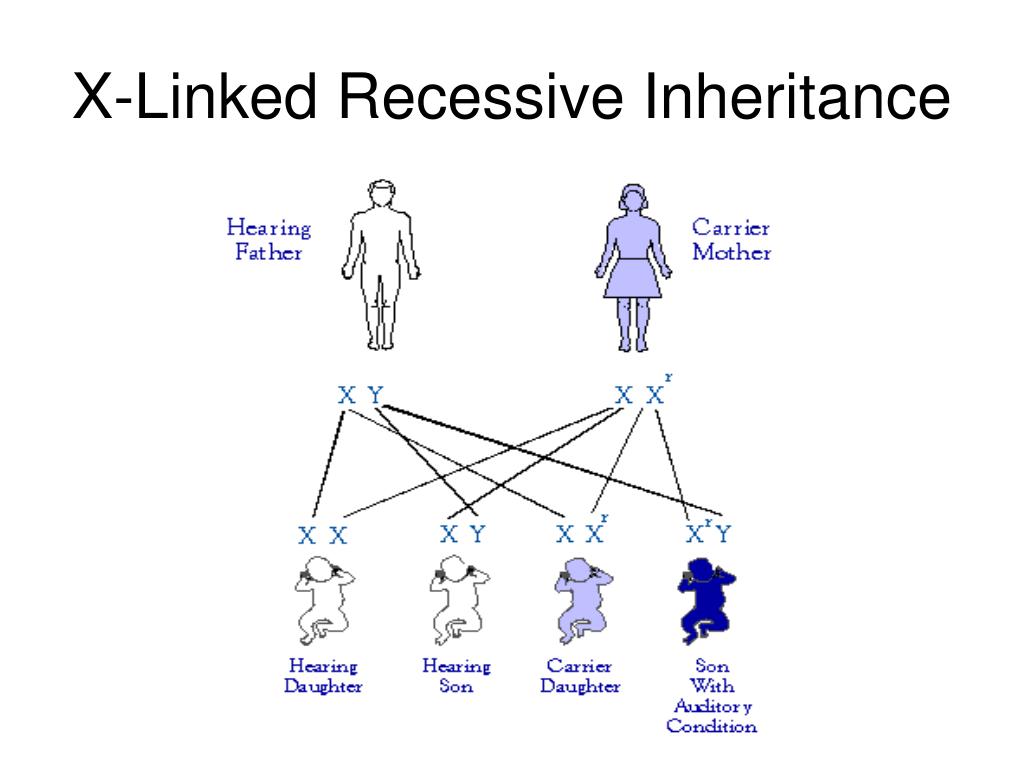 X-Linked Recessive Inheritance

Hearing Father

Carrier Mother

X Y

X $X^r$

X X

X Y

X $X^r$

$X^r$Y

Hearing Daughter

Hearing Son

Carrier Daughter

Son With Auditory Condition